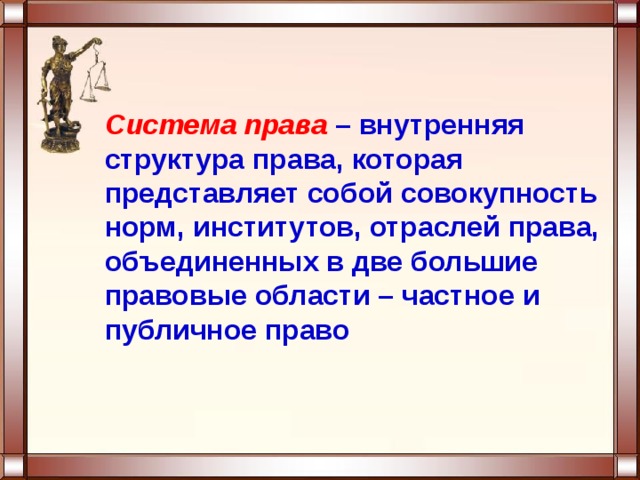 Система права – внутренняя структура права, которая представляет собой совокупность норм, институтов, отраслей права, объединенных в две большие правовые области – частное и публичное право